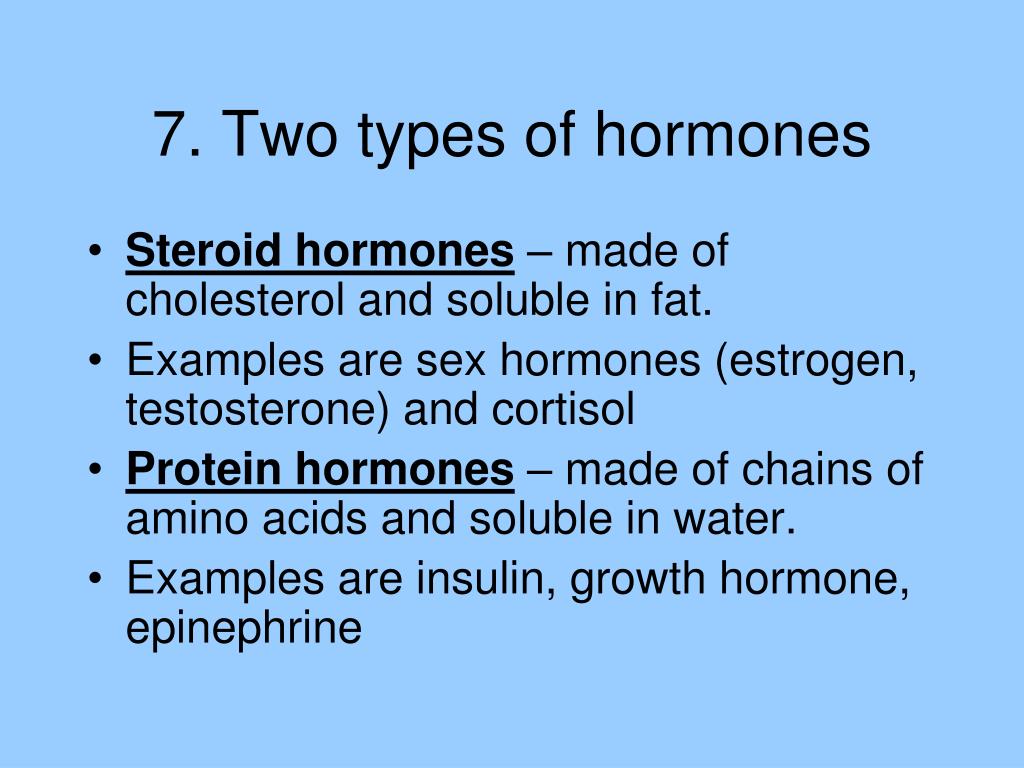 7. Two types of hormones

• Steroid hormones – made of cholesterol and soluble in fat.
• Examples are sex hormones (estrogen, testosterone) and cortisol
• Protein hormones – made of chains of amino acids and soluble in water.
• Examples are insulin, growth hormone, epinephrine